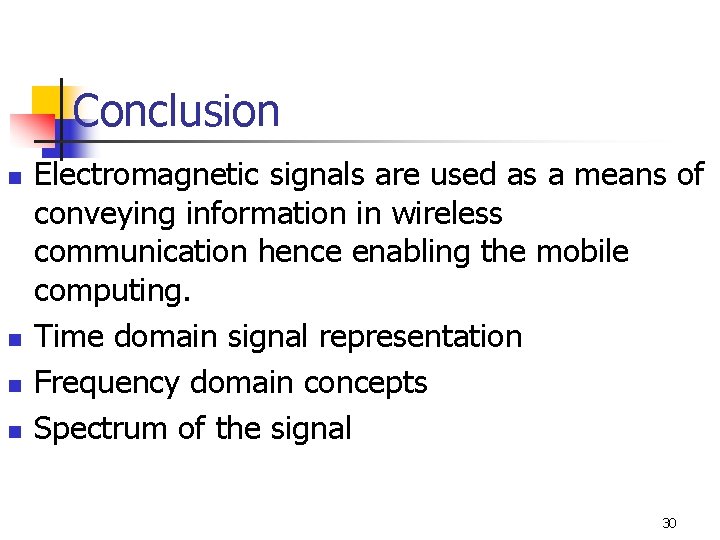 Conclusion

- Electromagnetic signals are used as a means of conveying information in wireless communication hence enabling the mobile computing.
- Time domain signal representation
- Frequency domain concepts
- Spectrum of the signal

30